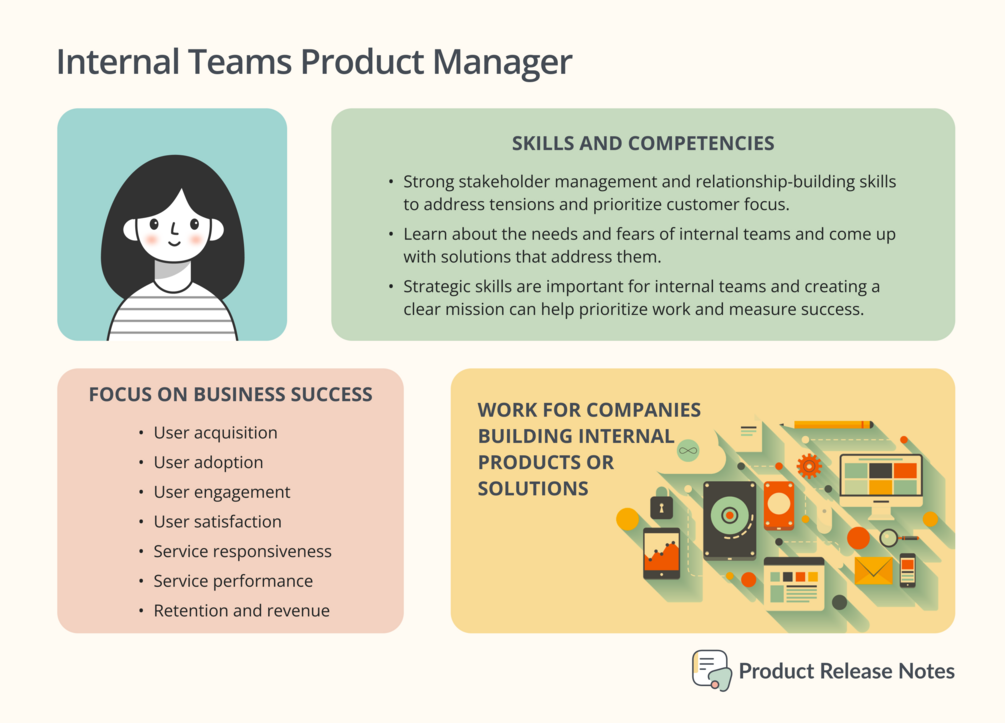 Internal Teams Product Manager

SKILLS AND COMPETENCIES

• Strong stakeholder management and relationship-building skills to address tensions and prioritize customer focus.
• Learn about the needs and fears of internal teams and come up with solutions that address them.
• Strategic skills are important for internal teams and creating a clear mission can help prioritize work and measure success.

FOCUS ON BUSINESS SUCCESS

• User acquisition
• User adoption
• User engagement
• User satisfaction
• Service responsiveness
• Service performance
• Retention and revenue

WORK FOR COMPANIES BUILDING INTERNAL PRODUCTS OR SOLUTIONS

Product Release Notes